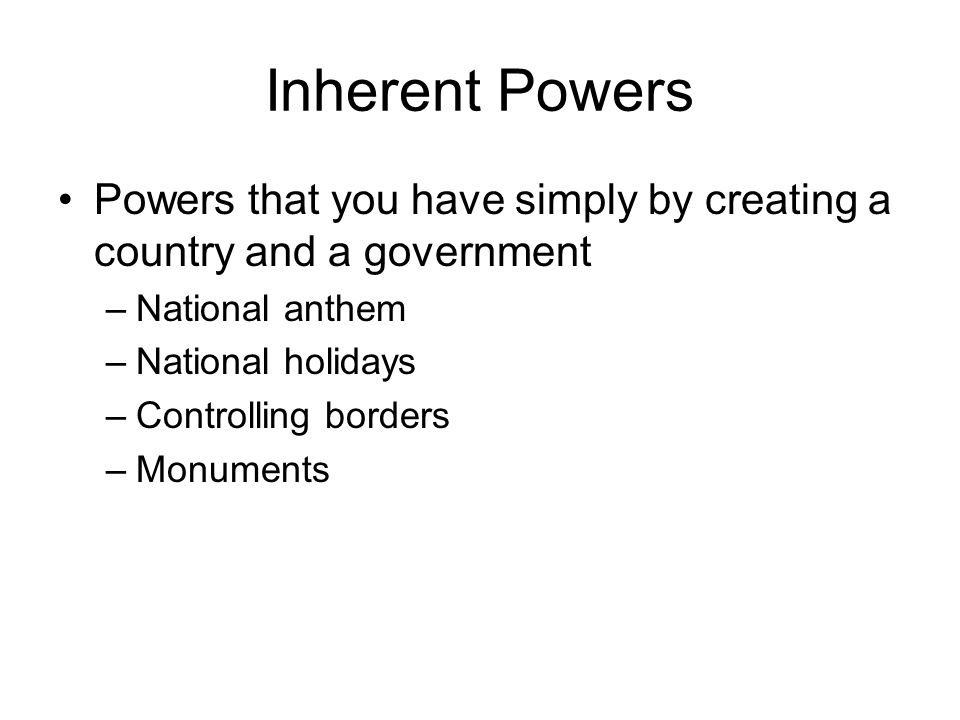 Inherent Powers

• Powers that you have simply by creating a country and a government

– National anthem

– National holidays

– Controlling borders

– Monuments